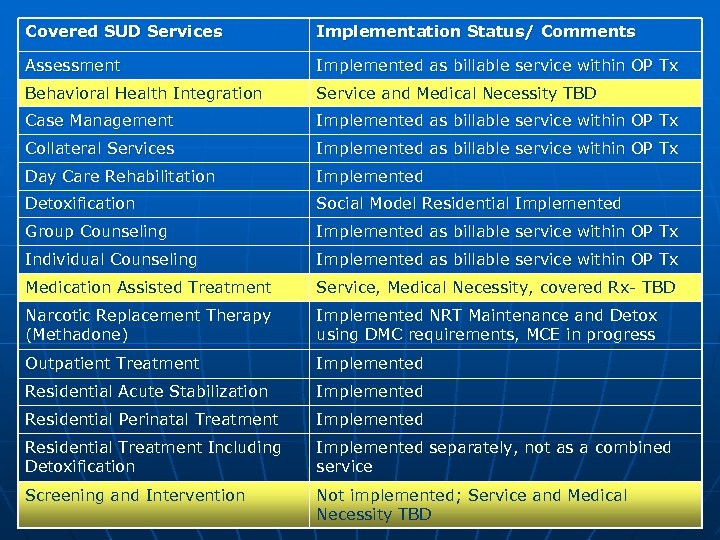 | Covered SUD Services | Implementation Status/ Comments |
|---|---|
| Assessment | Implemented as billable service within OP Tx |
| Behavioral Health Integration | Service and Medical Necessity TBD |
| Case Management | Implemented as billable service within OP Tx |
| Collateral Services | Implemented as billable service within OP Tx |
| Day Care Rehabilitation | Implemented |
| Detoxification | Social Model Residential Implemented |
| Group Counseling | Implemented as billable service within OP Tx |
| Individual Counseling | Implemented as billable service within OP Tx |
| Medication Assisted Treatment | Service, Medical Necessity, covered Rx- TBD |
| Narcotic Replacement Therapy (Methadone) | Implemented NRT Maintenance and Detox using DMC requirements, MCE in progress |
| Outpatient Treatment | Implemented |
| Residential Acute Stabilization | Implemented |
| Residential Perinatal Treatment | Implemented |
| Residential Treatment Including Detoxification | Implemented separately, not as a combined service |
| Screening and Intervention | Not implemented; Service and Medical Necessity TBD |